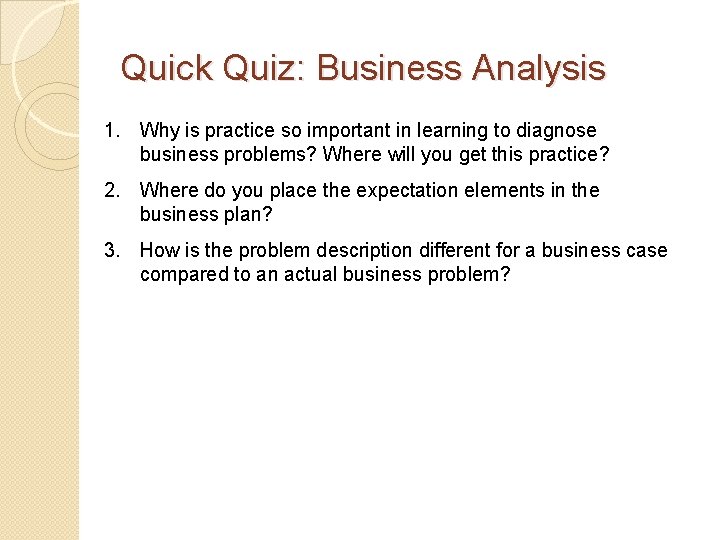 Quick Quiz: Business Analysis

1. Why is practice so important in learning to diagnose business problems? Where will you get this practice?

2. Where do you place the expectation elements in the business plan?

3. How is the problem description different for a business case compared to an actual business problem?